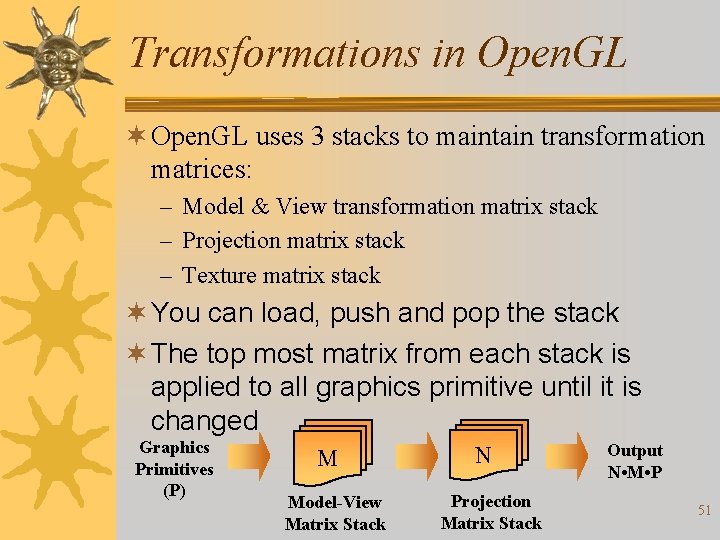 Transformations in OpenGL

OpenGL uses 3 stacks to maintain transformation matrices:

– Model & View transformation matrix stack
– Projection matrix stack
– Texture matrix stack

You can load, push and pop the stack

The top most matrix from each stack is applied to all graphics primitive until it is changed

Graphics Primitives (P)

M

Model-View Matrix Stack

N

Projection Matrix Stack

Output N•M•P

51